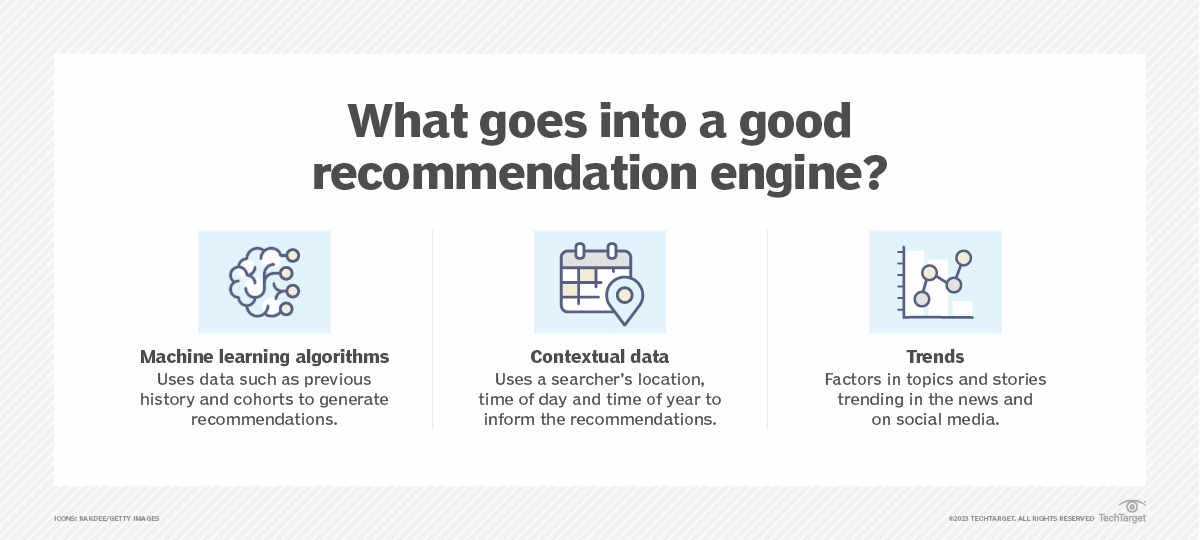 What goes into a good recommendation engine?

Machine learning algorithms
Uses data such as previous history and cohorts to generate recommendations.

Contextual data
Uses a searcher's location, time of day and time of year to inform the recommendations.

Trends
Factors in topics and stories trending in the news and on social media.

ICONS: RAKDEE/GETTY IMAGES

©2023 TECHTARGET. ALL RIGHTS RESERVED TechTarget